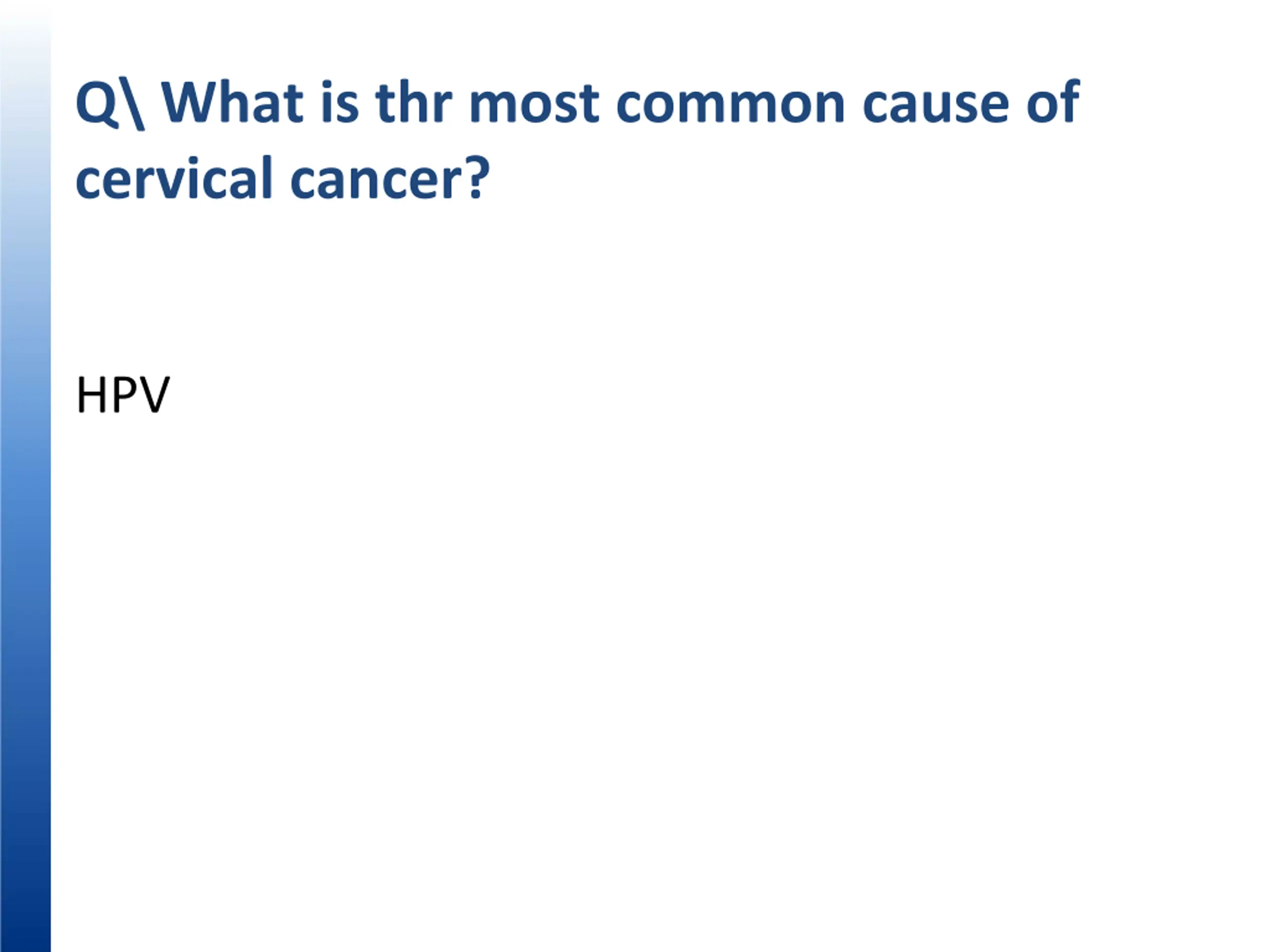 Q\ What is thr most common cause of cervical cancer?

HPV